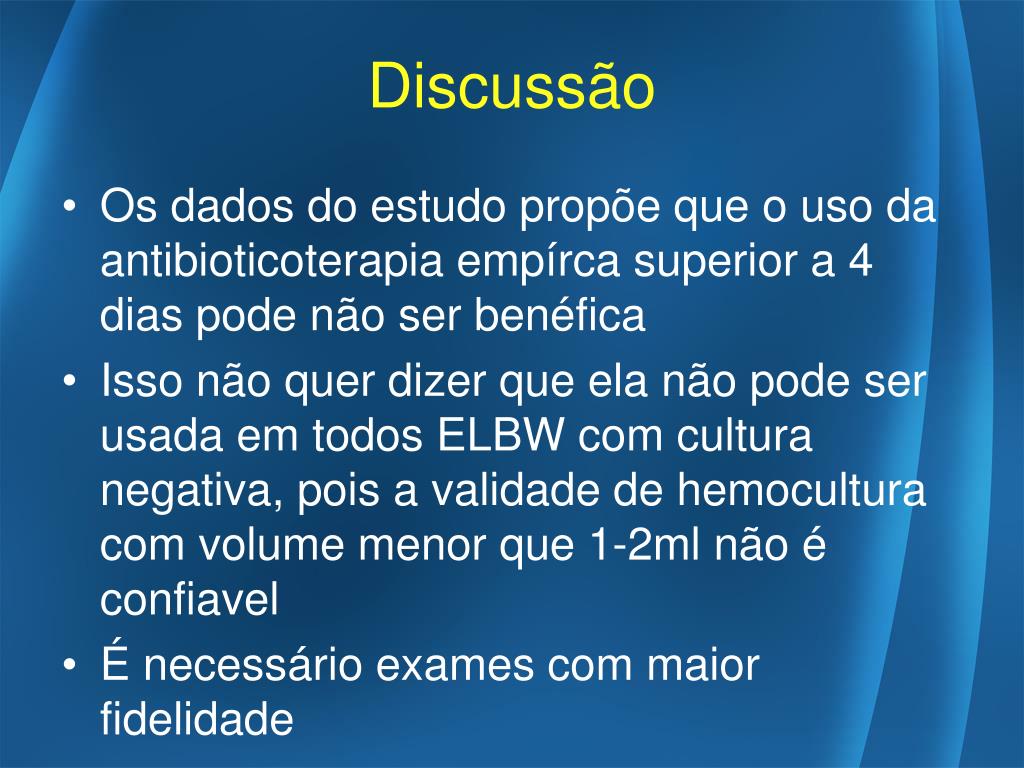 Discussão

• Os dados do estudo propõe que o uso da antibioticoterapia empírca superior a 4 dias pode não ser benéfica
• Isso não quer dizer que ela não pode ser usada em todos ELBW com cultura negativa, pois a validade de hemocultura com volume menor que 1-2ml não é confiavel
• É necessário exames com maior fidelidade